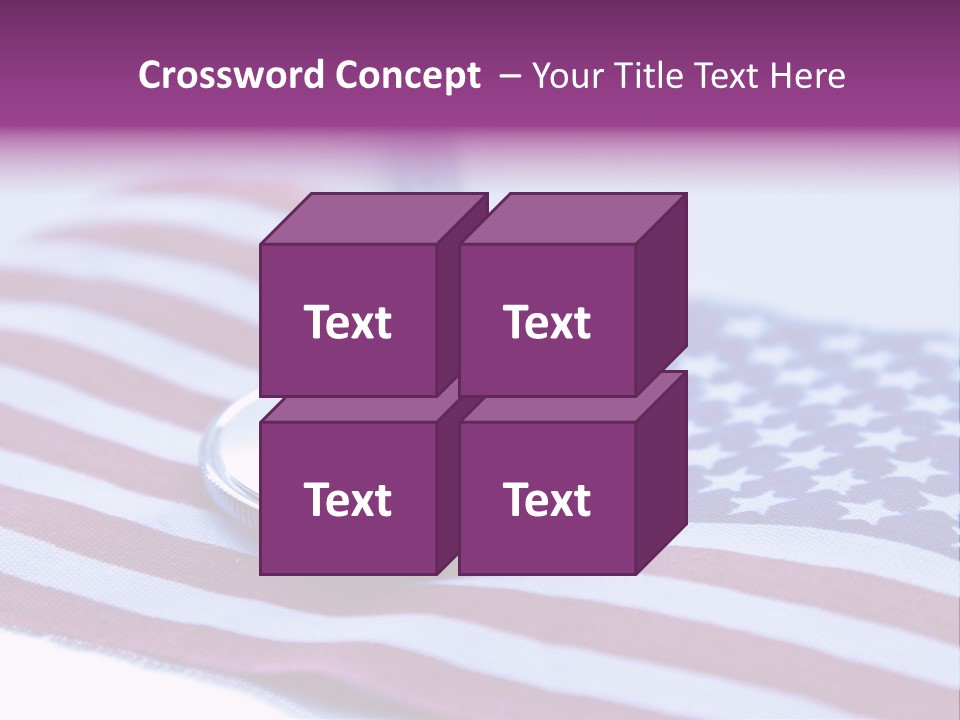 Crossword Concept – Your Title Text Here

Text

Text

Text

Text